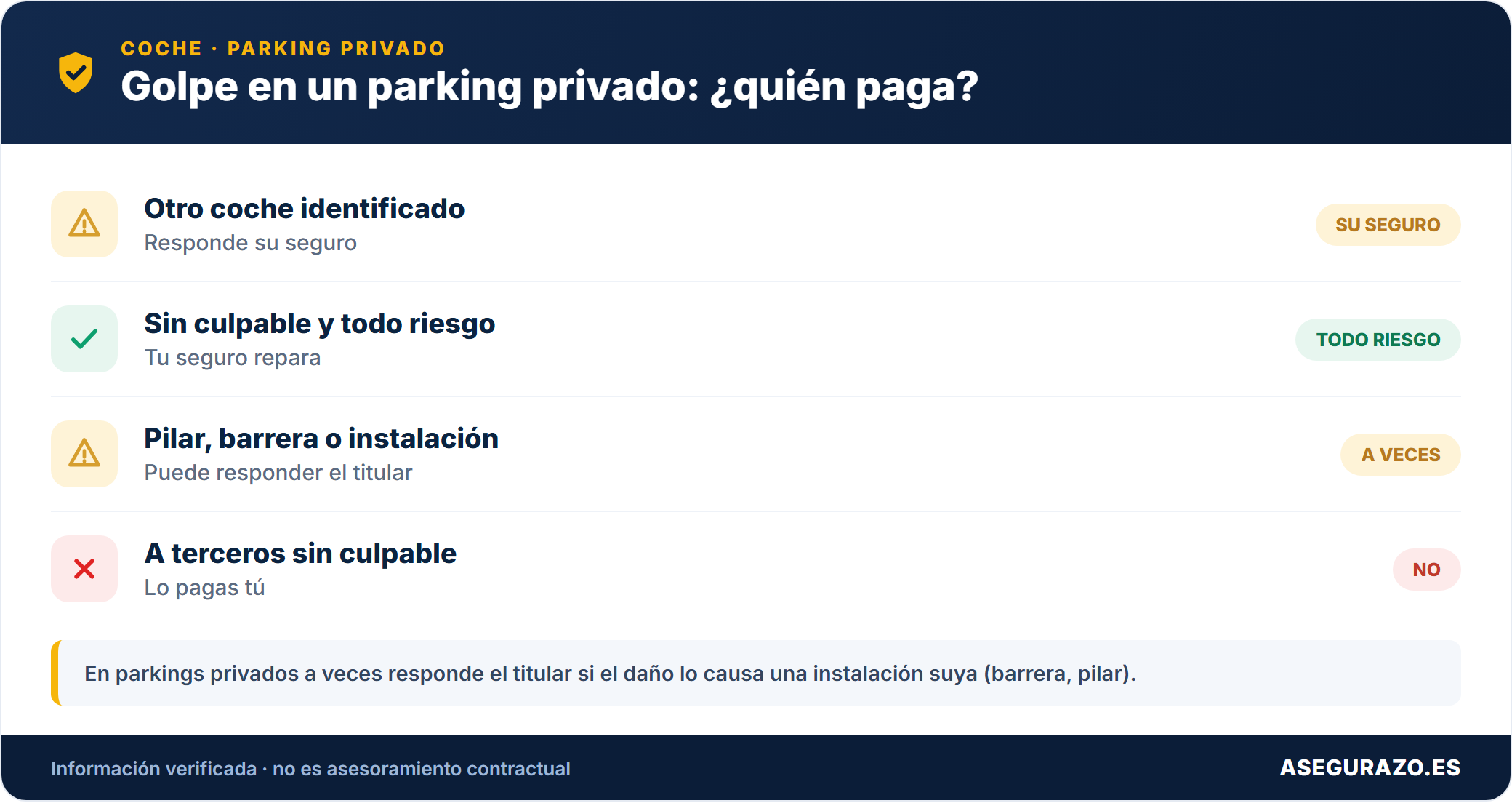 COCHE · PARKING PRIVADO

Golpe en un parking privado: ¿quién paga?

Otro coche identificado
Responde su seguro
SU SEGURO

Sin culpable y todo riesgo
Tu seguro repara
TODO RIESGO

Pilar, barrera o instalación
Puede responder el titular
A VECES

A terceros sin culpable
Lo pagas tú
NO

En parkings privados a veces responde el titular si el daño lo causa una instalación suya (barrera, pilar).

Información verificada · no es asesoramiento contractual

ASEGURAZO.ES